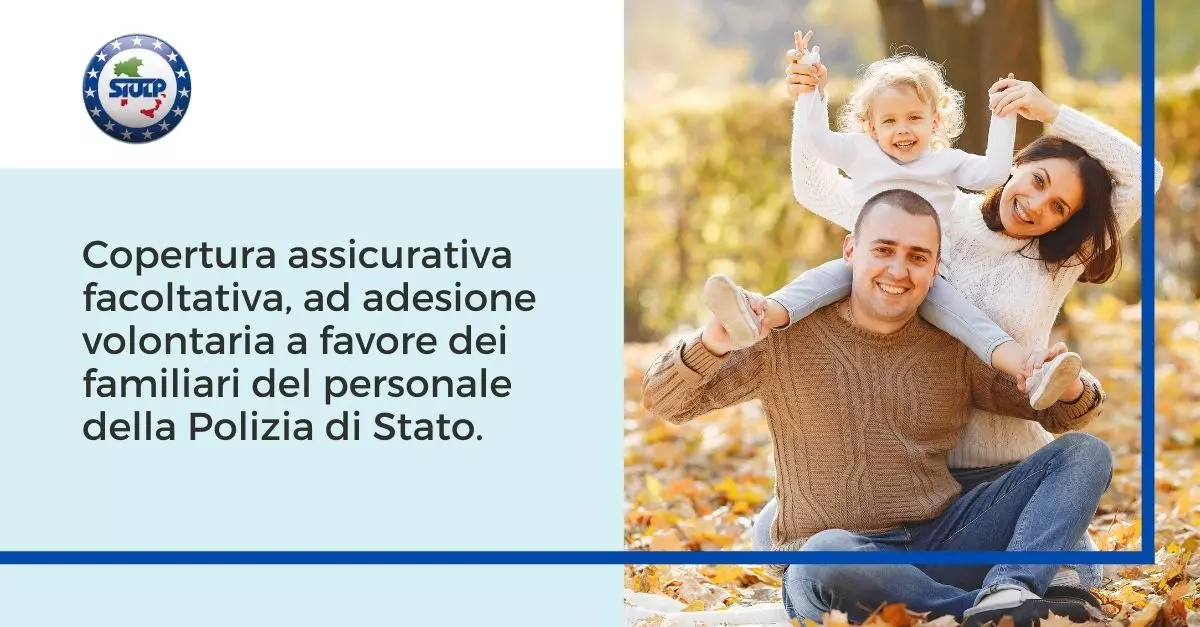 SIULP

Copertura assicurativa facoltativa, ad adesione volontaria a favore dei familiari del personale della Polizia di Stato.